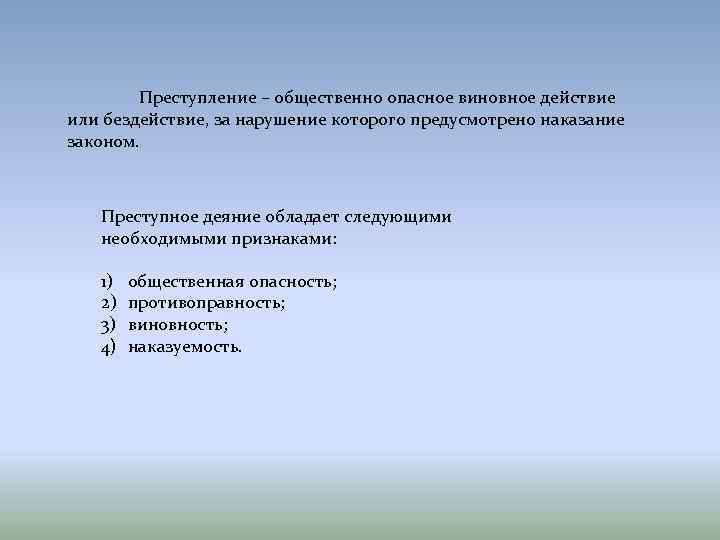 Преступление – общественно опасное виновное действие или бездействие, за нарушение которого предусмотрено наказание законом.

Преступное деяние обладает следующими необходимыми признаками:

1) общественная опасность;
2) противоправность;
3) виновность;
4) наказуемость.